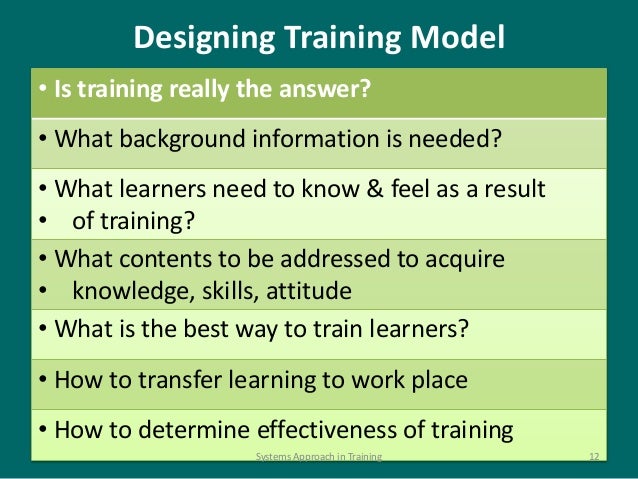 Designing Training Model

• Is training really the answer?

• What background information is needed?

• What learners need to know & feel as a result
• of training?

• What contents to be addressed to acquire
• knowledge, skills, attitude

• What is the best way to train learners?

• How to transfer learning to work place

• How to determine effectiveness of training

Systems Approach in Training 12